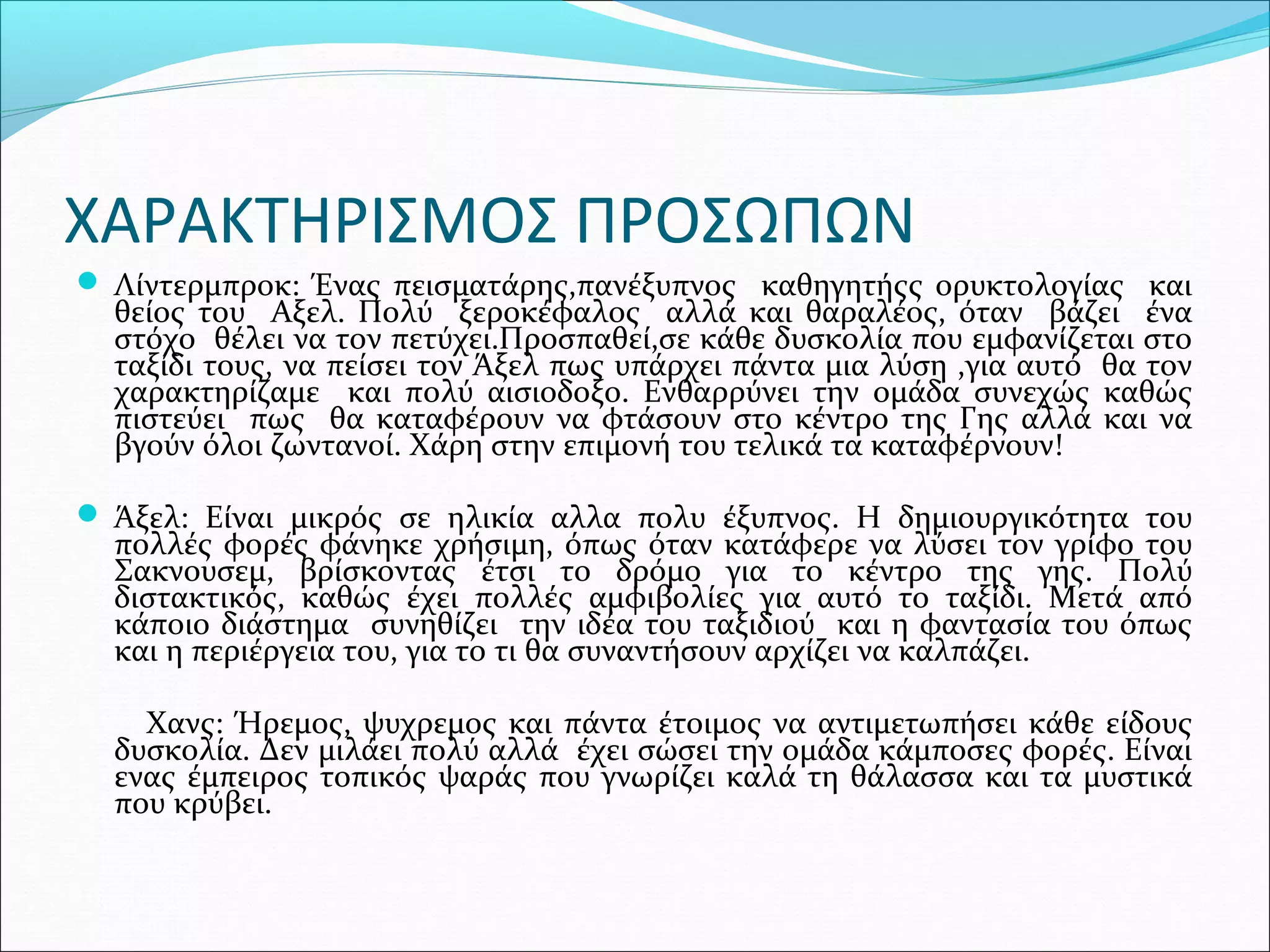 ΧΑΡΑΚΤΗΡΙΣΜΟΣ ΠΡΟΣΩΠΩΝ

Λίντερμπροκ: Ένας πεισματάρης,πανέξυπνος καθηγητήςς ορυκτολογίας και θείος του Αξελ. Πολύ ξεροκέφαλος αλλά και θαραλέος, όταν βάζει ένα στόχο θέλει να τον πετύχει.Προσπαθεί,σε κάθε δυσκολία που εμφανίζεται στο ταξίδι τους, να πείσει τον Άξελ πως υπάρχει πάντα μια λύση ,για αυτό θα τον χαρακτηρίζαμε και πολύ αισιοδοξο. Ενθαρρύνει την ομάδα συνεχώς καθώς πιστεύει πως θα καταφέρουν να φτάσουν στο κέντρο της Γης αλλά και να βγούν όλοι ζωντανοί. Χάρη στην επιμονή του τελικά τα καταφέρνουν!

Άξελ: Είναι μικρός σε ηλικία αλλα πολυ έξυπνος. Η δημιουργικότητα του πολλές φορές φάνηκε χρήσιμη, όπως όταν κατάφερε να λύσει τον γρίφο του Σακνουσεμ, βρίσκοντας έτσι το δρόμο για το κέντρο της γης. Πολύ διστακτικός, καθώς έχει πολλές αμφιβολίες για αυτό το ταξίδι. Μετά από κάποιο διάστημα συνηθίζει την ιδέα του ταξιδιού και η φαντασία του όπως και η περιέργεια του, για το τι θα συναντήσουν αρχίζει να καλπάζει.

Χανς: Ήρεμος, ψυχρεμος και πάντα έτοιμος να αντιμετωπήσει κάθε είδους δυσκολία. Δεν μιλάει πολύ αλλά έχει σώσει την ομάδα κάμποσες φορές. Είναι ενας έμπειρος τοπικός ψαράς που γνωρίζει καλά τη θάλασσα και τα μυστικά που κρύβει.